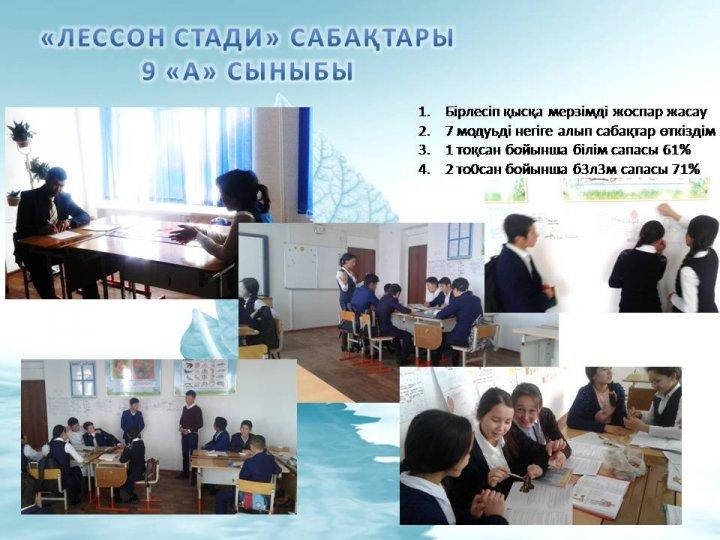 «ЛЕССОН СТАДИ» САБАҚТАРЫ
9 «А» СЫНЫБЫ

1. Бірлесіп қысқа мерзімді жоспар жасау
2. 7 модуьді негіге алып сабақтар өткіздім
3. 1 тоқсан бойынша білім сапасы 61%
4. 2 то0сан бойынша б3л3м сапасы 71%